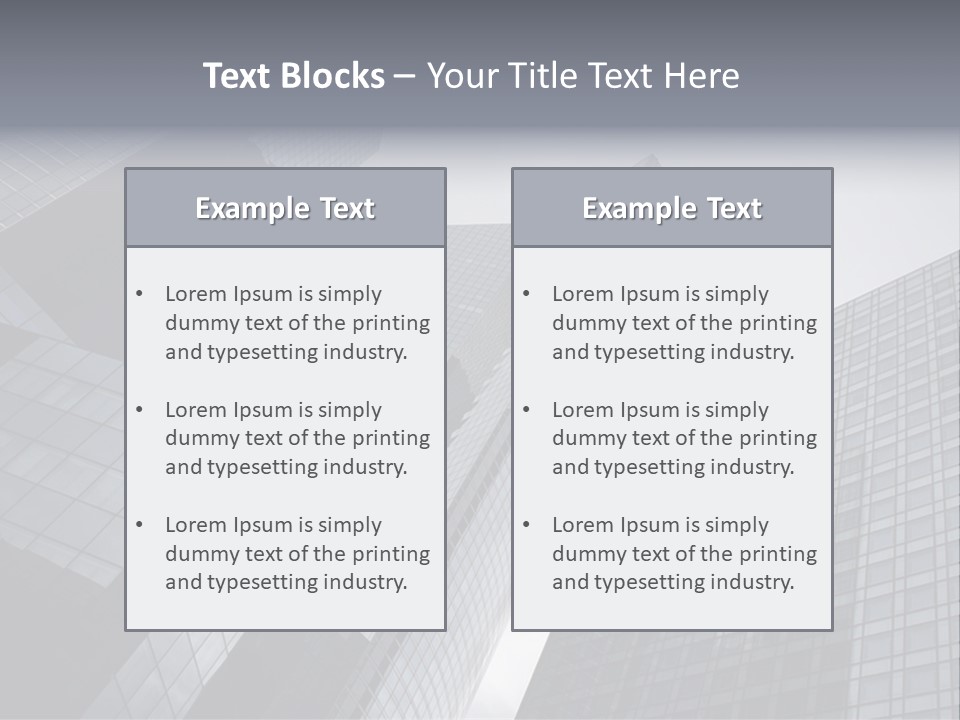 Text Blocks – Your Title Text Here

Example Text

• Lorem Ipsum is simply dummy text of the printing and typesetting industry.

• Lorem Ipsum is simply dummy text of the printing and typesetting industry.

• Lorem Ipsum is simply dummy text of the printing and typesetting industry.

Example Text

• Lorem Ipsum is simply dummy text of the printing and typesetting industry.

• Lorem Ipsum is simply dummy text of the printing and typesetting industry.

• Lorem Ipsum is simply dummy text of the printing and typesetting industry.